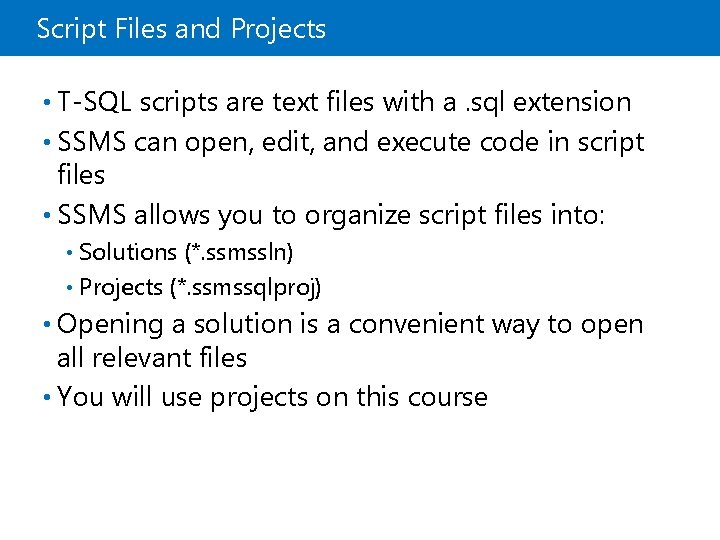 Script Files and Projects

• T-SQL scripts are text files with a .sql extension
• SSMS can open, edit, and execute code in script files
• SSMS allows you to organize script files into:
  • Solutions (*.ssmssln)
  • Projects (*.ssmssqlproj)
• Opening a solution is a convenient way to open all relevant files
• You will use projects on this course